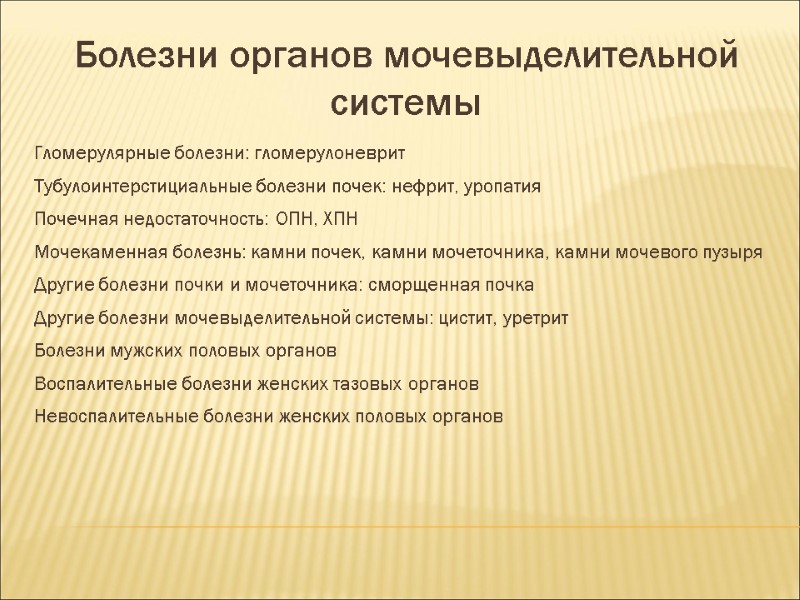 Болезни органов мочевыделительной системы

Гломерулярные болезни: гломерулоневрит

Тубулоинтерстициальные болезни почек: нефрит, уропатия

Почечная недостаточность: ОПН, ХПН

Мочекаменная болезнь: камни почек, камни мочеточника, камни мочевого пузыря

Другие болезни почки и мочеточника: сморщенная почка

Другие болезни мочевыделительной системы: цистит, уретрит

Болезни мужских половых органов

Воспалительные болезни женских тазовых органов

Невоспалительные болезни женских половых органов